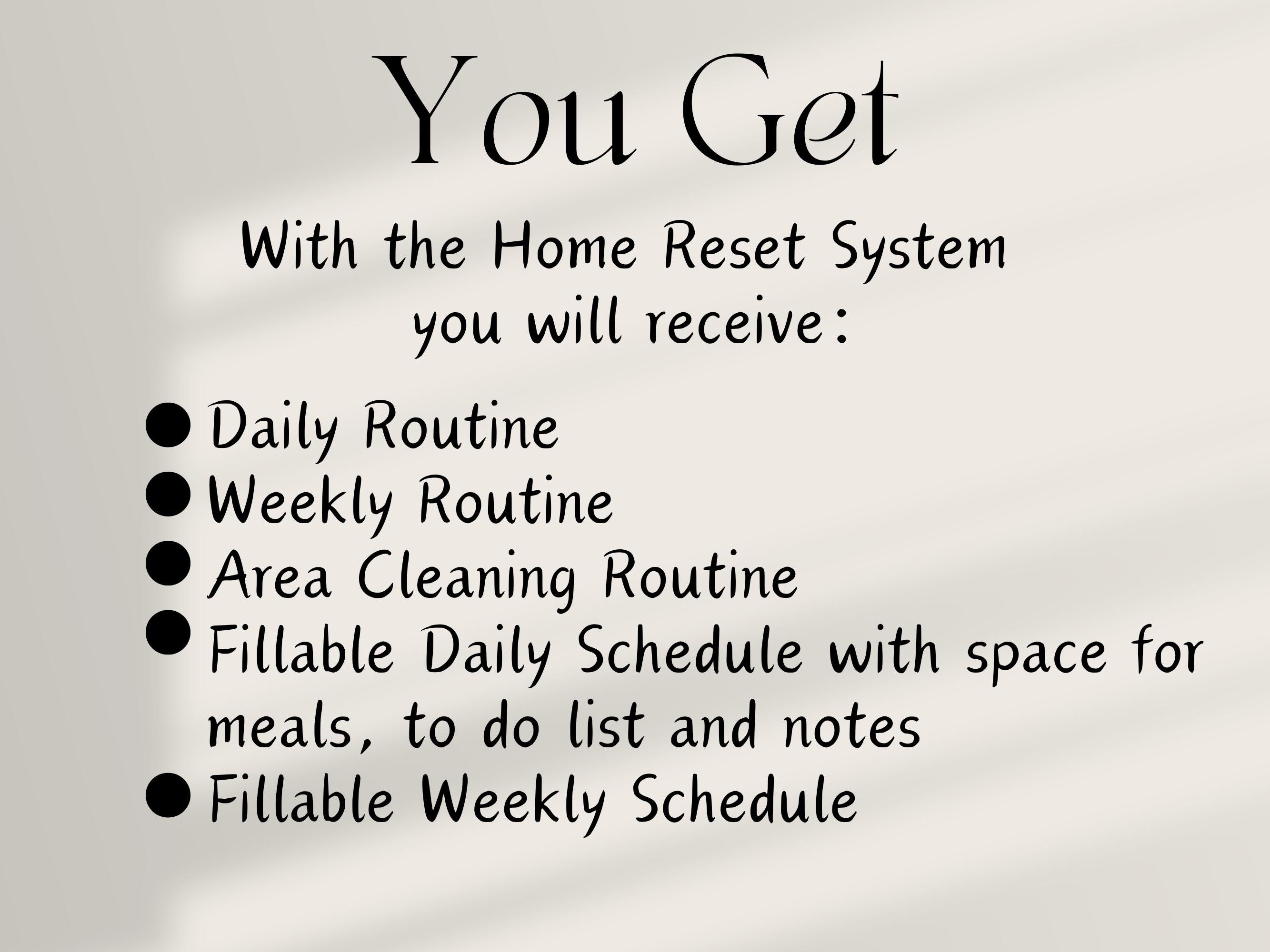 You Get

With the Home Reset System you will receive:

- Daily Routine
- Weekly Routine
- Area Cleaning Routine
- Fillable Daily Schedule with space for meals, to do list and notes
- Fillable Weekly Schedule